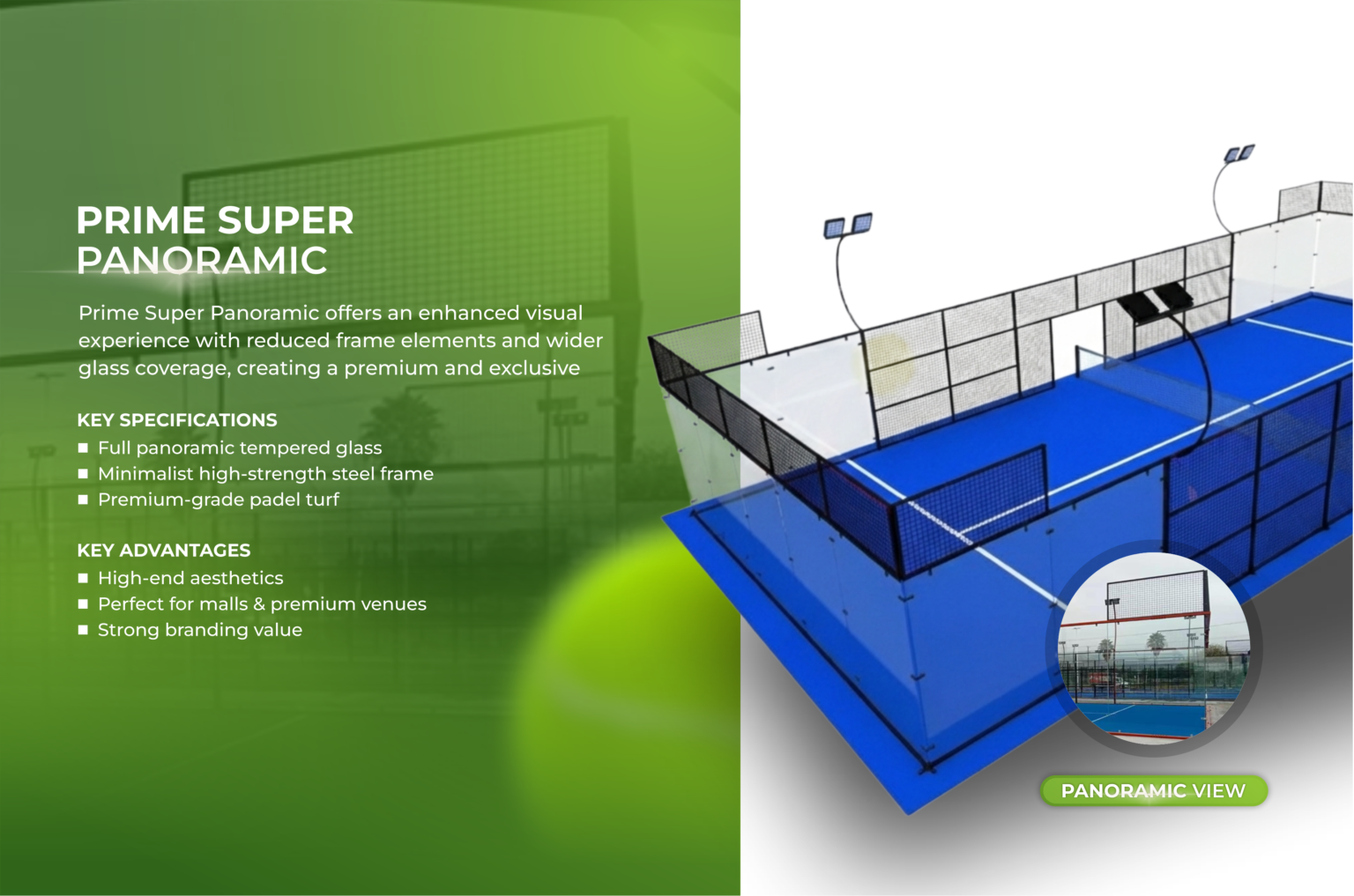 PRIME SUPER PANORAMIC

Prime Super Panoramic offers an enhanced visual experience with reduced frame elements and wider glass coverage, creating a premium and exclusive

KEY SPECIFICATIONS
■ Full panoramic tempered glass
■ Minimalist high-strength steel frame
■ Premium-grade padel turf

KEY ADVANTAGES
■ High-end aesthetics
■ Perfect for malls & premium venues
■ Strong branding value

PANORAMIC VIEW